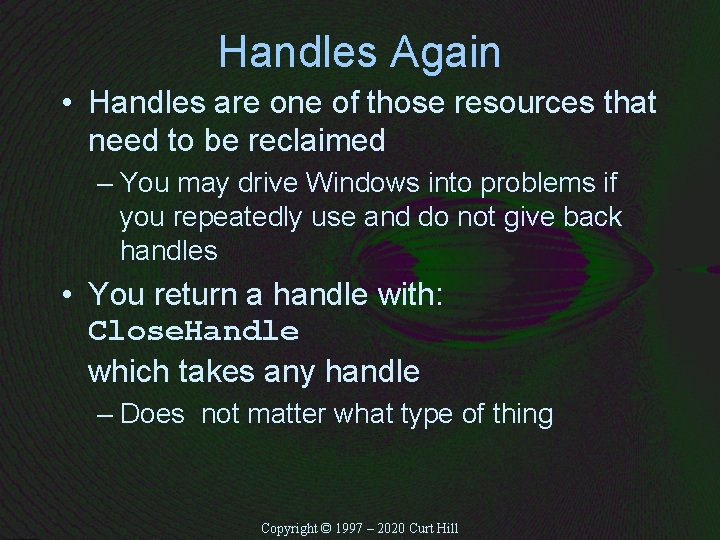 Handles Again

• Handles are one of those resources that need to be reclaimed

– You may drive Windows into problems if you repeatedly use and do not give back handles

• You return a handle with: CloseHandle which takes any handle

– Does not matter what type of thing

Copyright © 1997 – 2020 Curt Hill